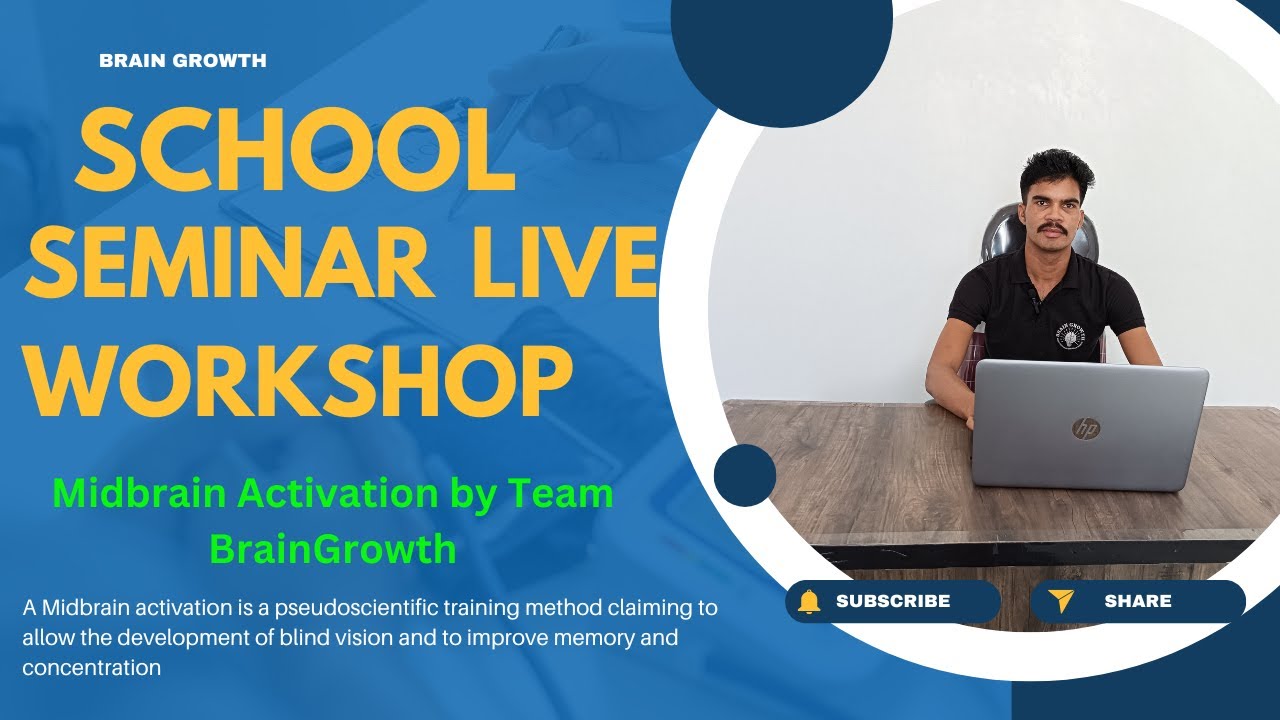 BRAIN GROWTH

SCHOOL SEMINAR LIVE WORKSHOP

Midbrain Activation by Team BrainGrowth

A Midbrain activation is a pseudoscientific training method claiming to allow the development of blind vision and to improve memory and concentration

SUBSCRIBE

SHARE